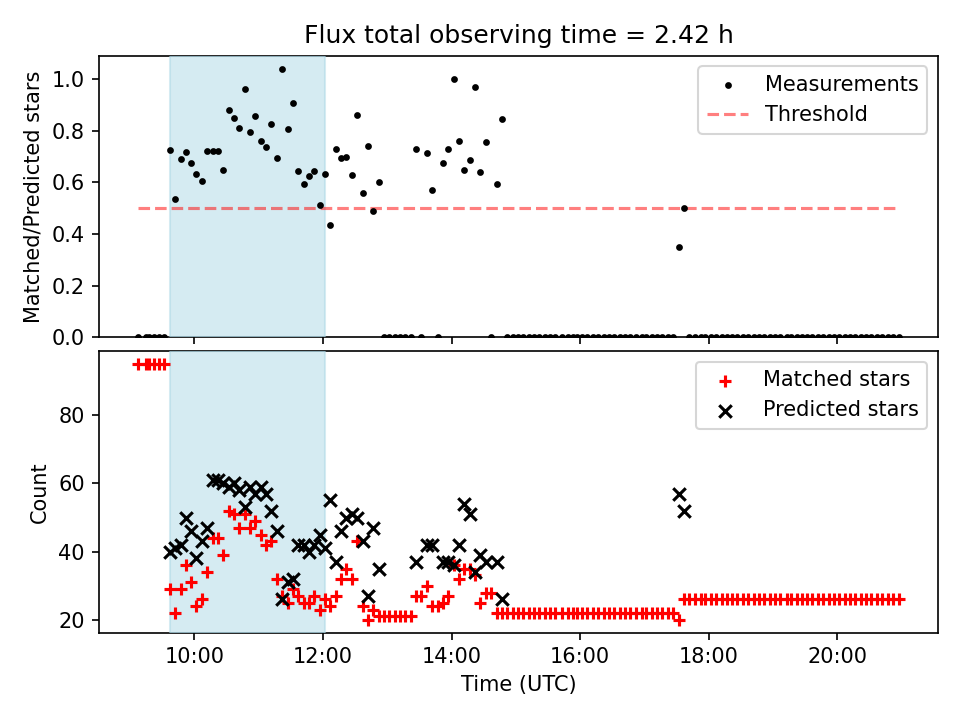 Flux total observing time = 2.42 h

Matched/Predicted stars

1.0
0.8
0.6
0.4
0.2
0.0

Measurements
Threshold

Count

80
60
40
20

Matched stars
Predicted stars

10:00
12:00
14:00
16:00
18:00
20:00

Time (UTC)